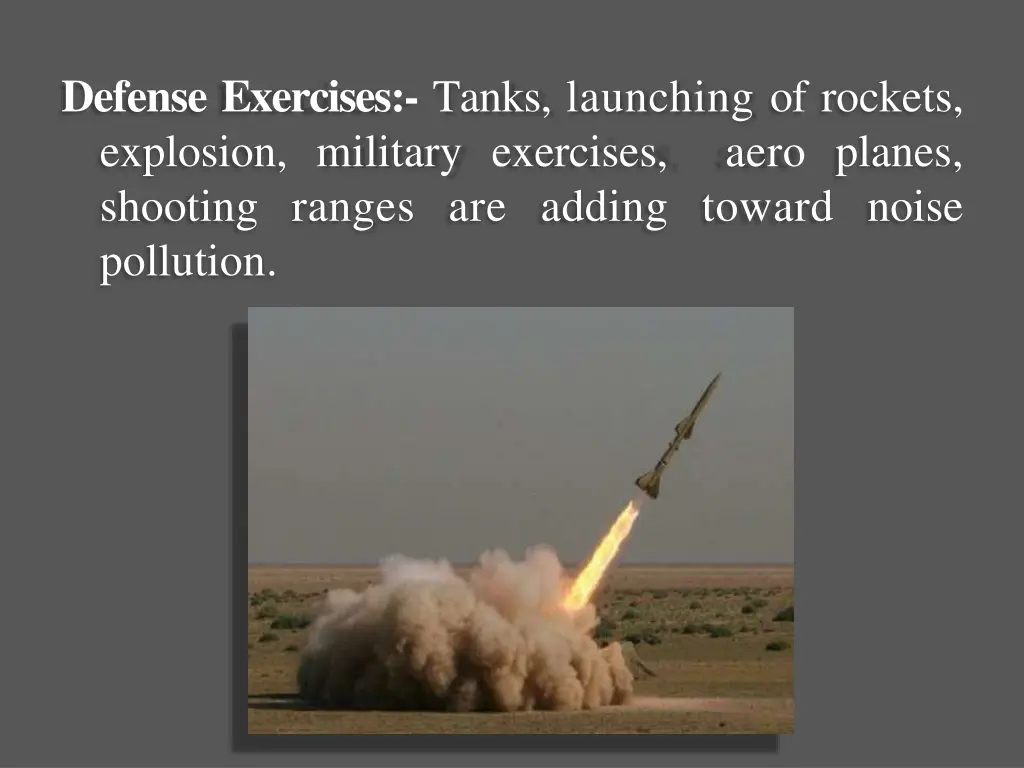 Defense Exercises:- Tanks, launching of rockets, explosion, military exercises, aero planes, shooting ranges are adding toward noise pollution.